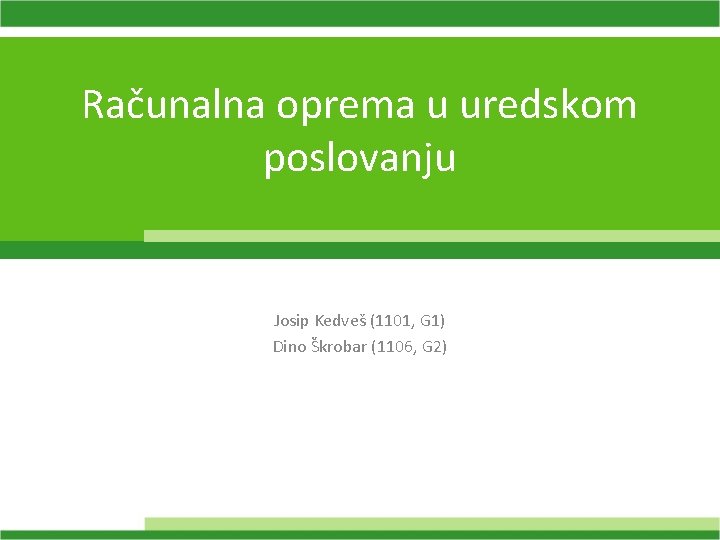 Računalna oprema u uredskom poslovanju

Josip Kedveš (1101, G1)
Dino Škrobar (1106, G2)